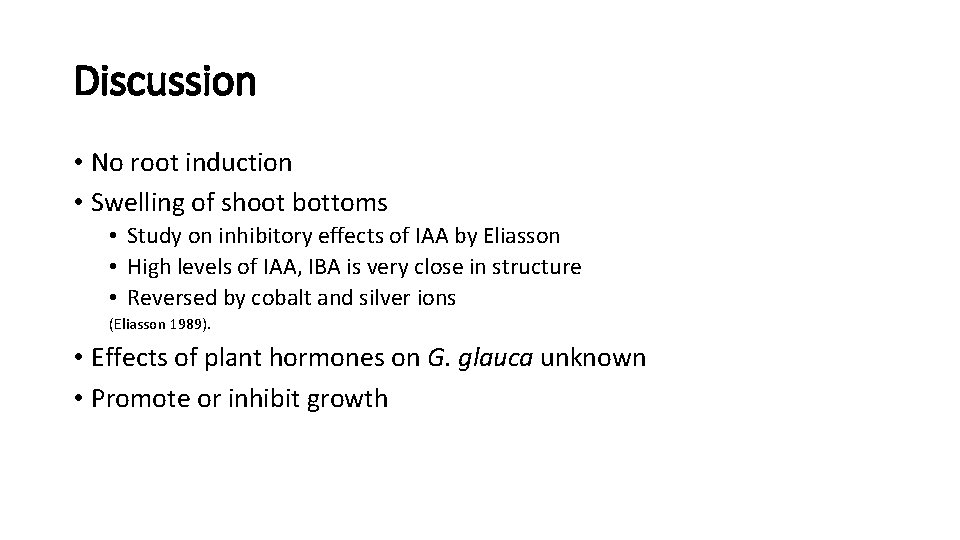 Discussion

• No root induction
• Swelling of shoot bottoms
  • Study on inhibitory effects of IAA by Eliasson
  • High levels of IAA, IBA is very close in structure
  • Reversed by cobalt and silver ions

(Eliasson 1989).

• Effects of plant hormones on G. glauca unknown
• Promote or inhibit growth